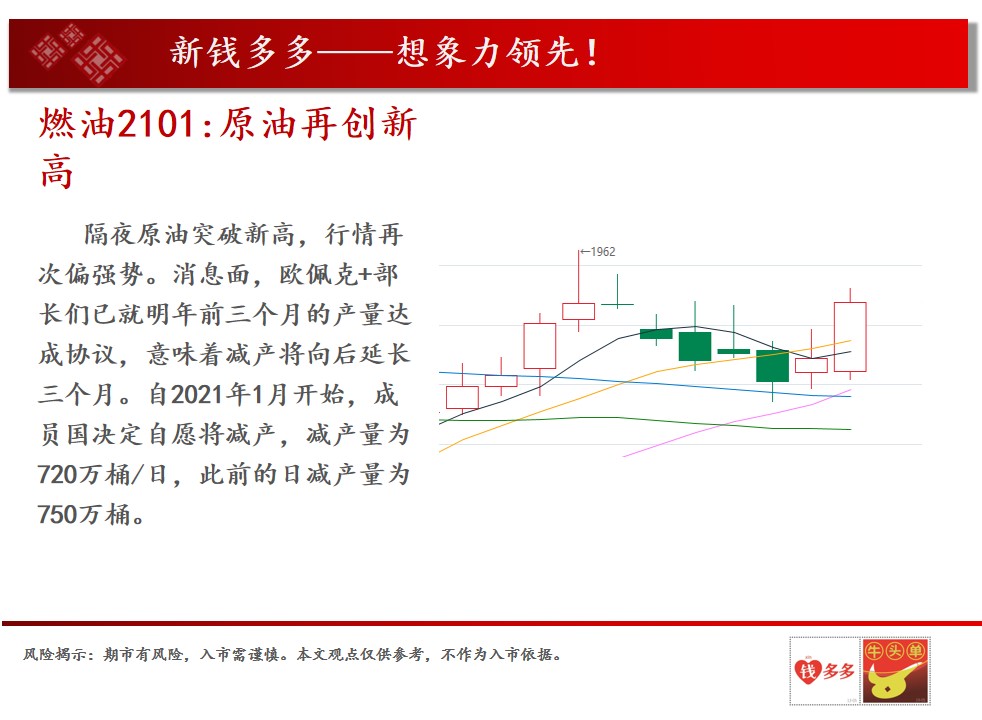 新钱多多——想象力领先！

燃油2101:原油再创新高

隔夜原油突破新高，行情再次偏强势。消息面，欧佩克+部长们已就明年前三个月的产量达成协议，意味着减产将向后延长三个月。自2021年1月开始，成员国决定自愿将减产，减产量为720万桶/日，此前的日减产量为750万桶。

←1962

风险揭示：期市有风险，入市需谨慎。本文观点仅供参考，不作为入市依据。

钱多多 牛头单